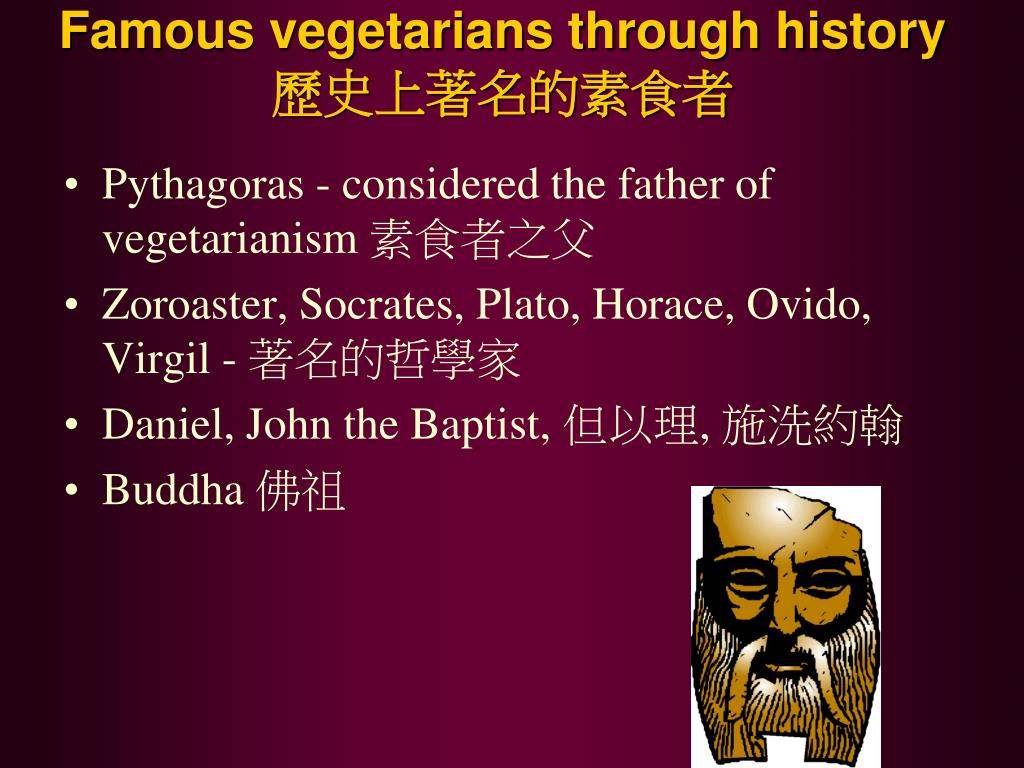 Famous vegetarians through history
歷史上著名的素食者

• Pythagoras - considered the father of vegetarianism 素食者之父
• Zoroaster, Socrates, Plato, Horace, Ovido, Virgil - 著名的哲學家
• Daniel, John the Baptist, 但以理, 施洗約翰
• Buddha 佛祖